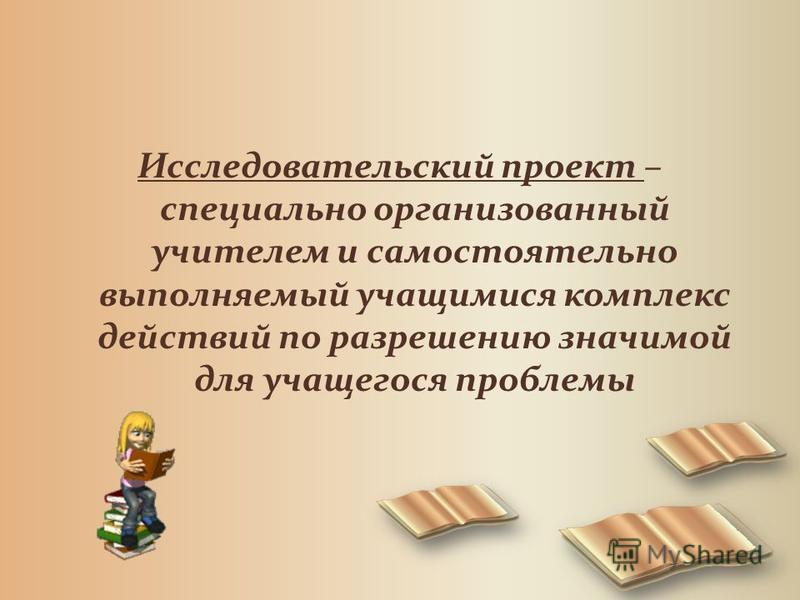 Исследовательский проект – специально организованный учителем и самостоятельно выполняемый учащимися комплекс действий по разрешению значимой для учащегося проблемы

MyShared